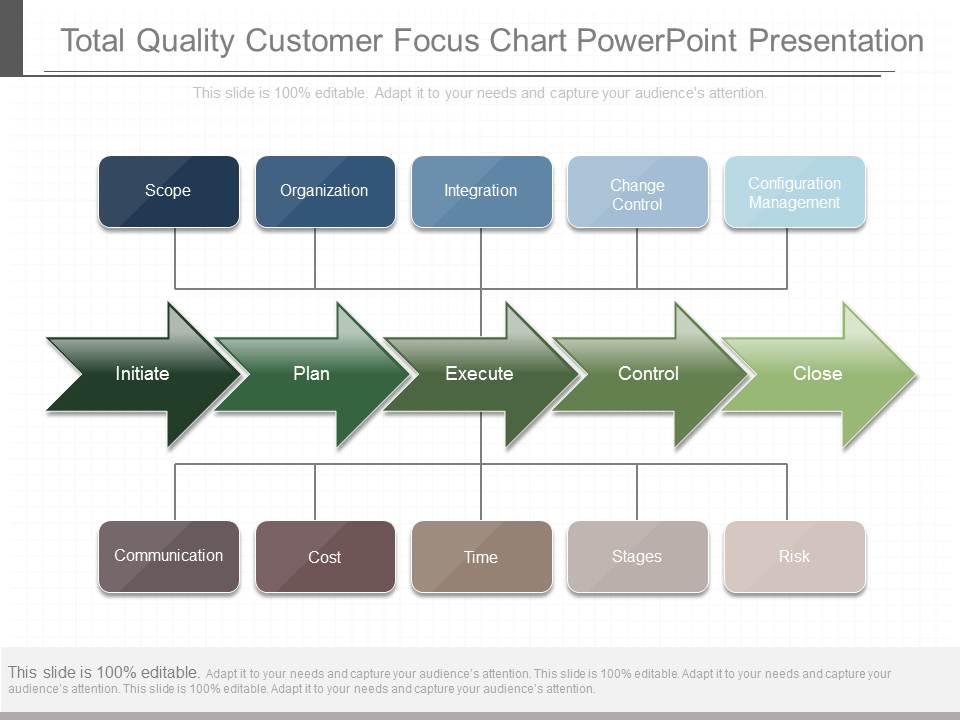 Total Quality Customer Focus Chart PowerPoint Presentation

This slide is 100% editable. Adapt it to your needs and capture your audience's attention.

Scope

Organization

Integration

Change Control

Configuration Management

Initiate

Plan

Execute

Control

Close

Communication

Cost

Time

Stages

Risk

This slide is 100% editable. Adapt it to your needs and capture your audience's attention. This slide is 100% editable. Adapt it to your needs and capture your audience's attention. This slide is 100% editable. Adapt it to your needs and capture your audience's attention.